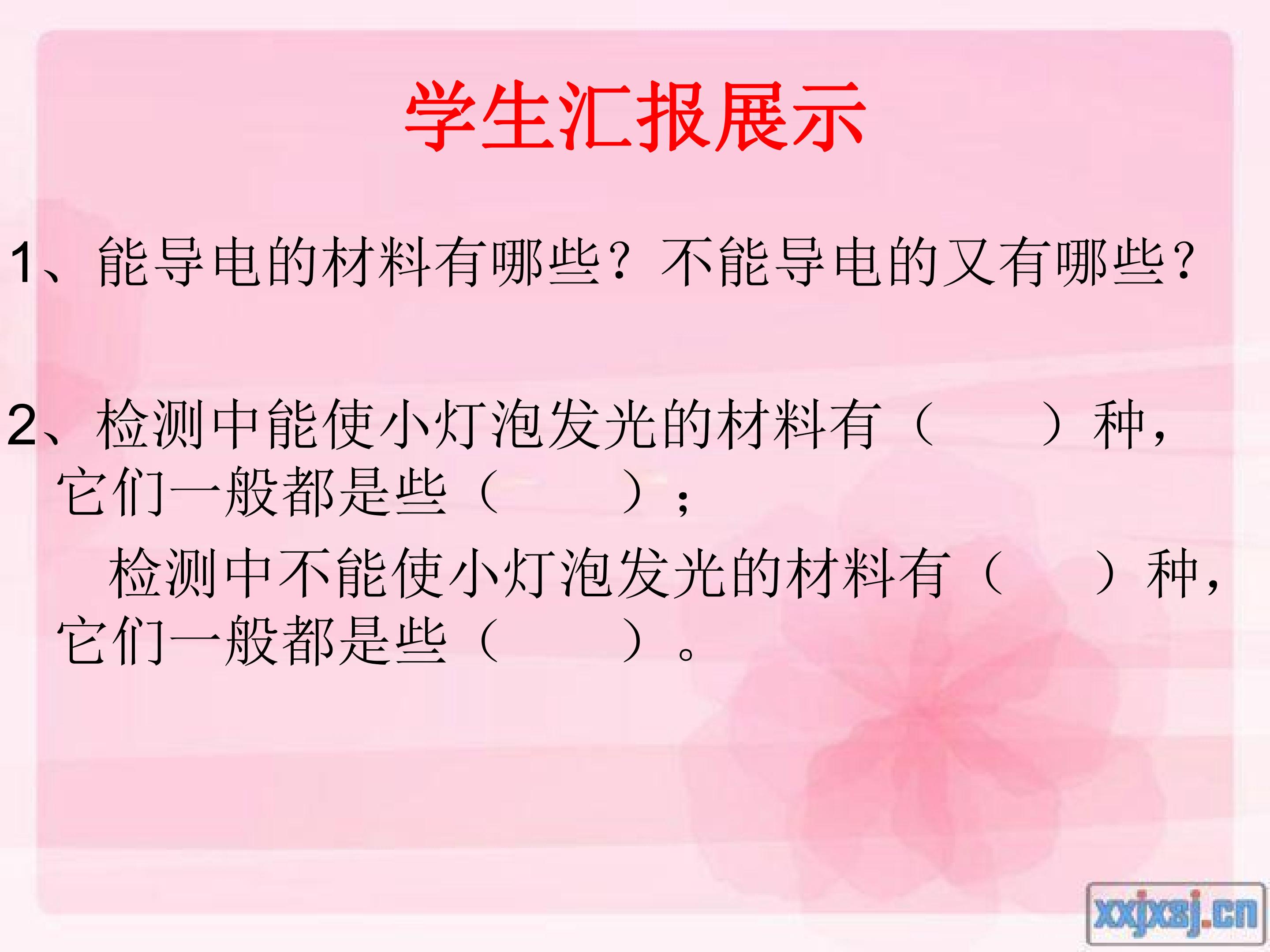 学生汇报展示

1、能导电的材料有哪些？不能导电的又有哪些？

2、检测中能使小灯泡发光的材料有（ ）种，它们一般都是些（ ）；

检测中不能使小灯泡发光的材料有（ ）种，它们一般都是些（ ）。

xxjxsj.cn